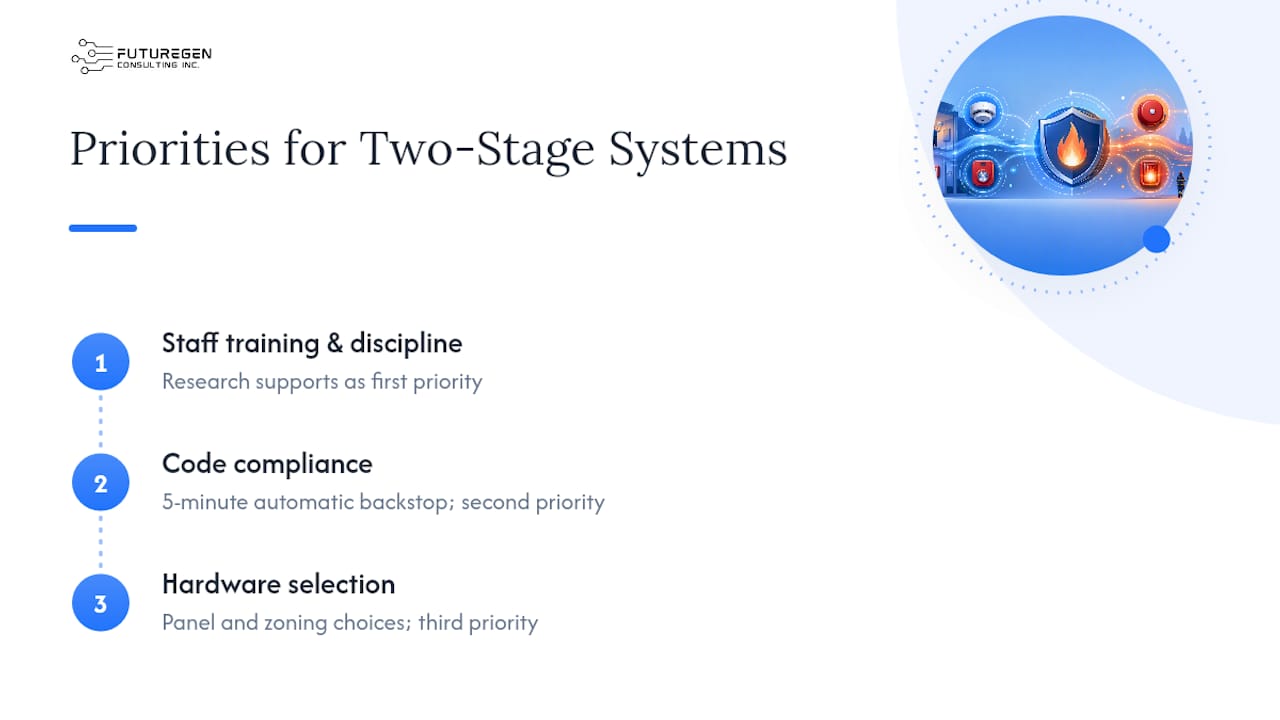 FUTUREGEN
CONSULTING INC.

Priorities for Two-Stage Systems

1
Staff training & discipline
Research supports as first priority

2
Code compliance
5-minute automatic backstop; second priority

3
Hardware selection
Panel and zoning choices; third priority